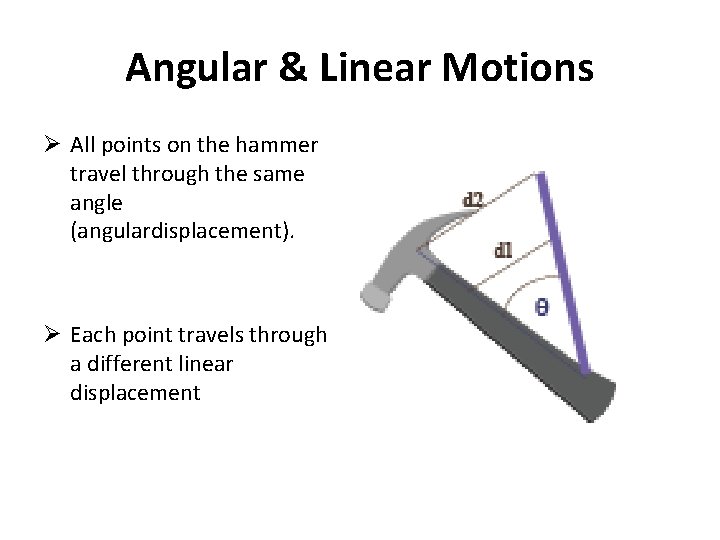 Angular & Linear Motions

➢ All points on the hammer travel through the same angle (angulardisplacement).

➢ Each point travels through a different linear displacement

d2

d1

θ